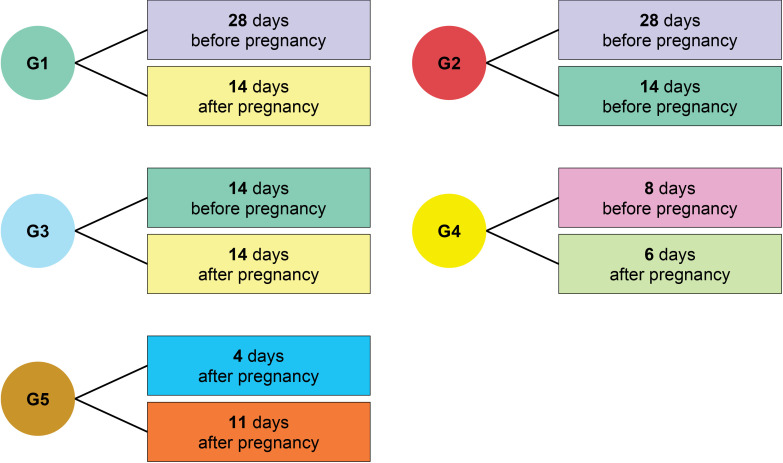 G1

28 days before pregnancy

14 days after pregnancy

G2

28 days before pregnancy

14 days before pregnancy

G3

14 days before pregnancy

14 days after pregnancy

G4

8 days before pregnancy

6 days after pregnancy

G5

4 days after pregnancy

11 days after pregnancy